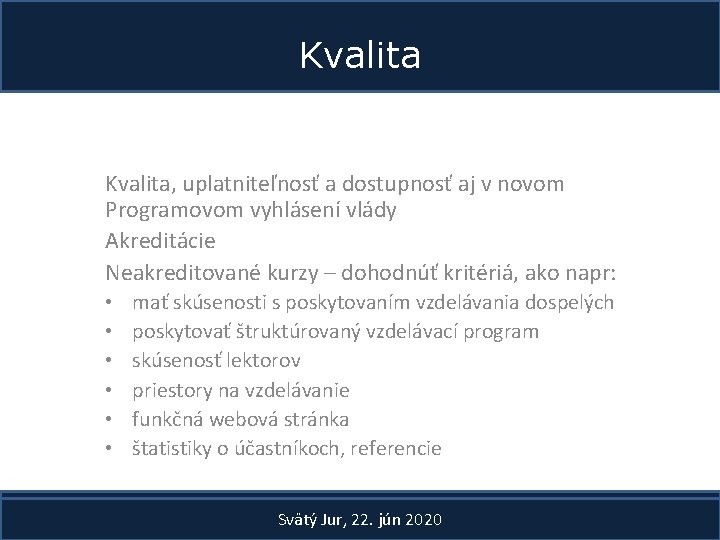 Kvalita

Kvalita, uplatniteľnosť a dostupnosť aj v novom Programovom vyhlásení vlády

Akreditácie

Neakreditované kurzy – dohodnúť kritériá, ako napr:

• mať skúsenosti s poskytovaním vzdelávania dospelých
• poskytovať štruktúrovaný vzdelávací program
• skúsenosť lektorov
• priestory na vzdelávanie
• funkčná webová stránka
• štatistiky o účastníkoch, referencie

Svätý Jur, 22. jún 2020